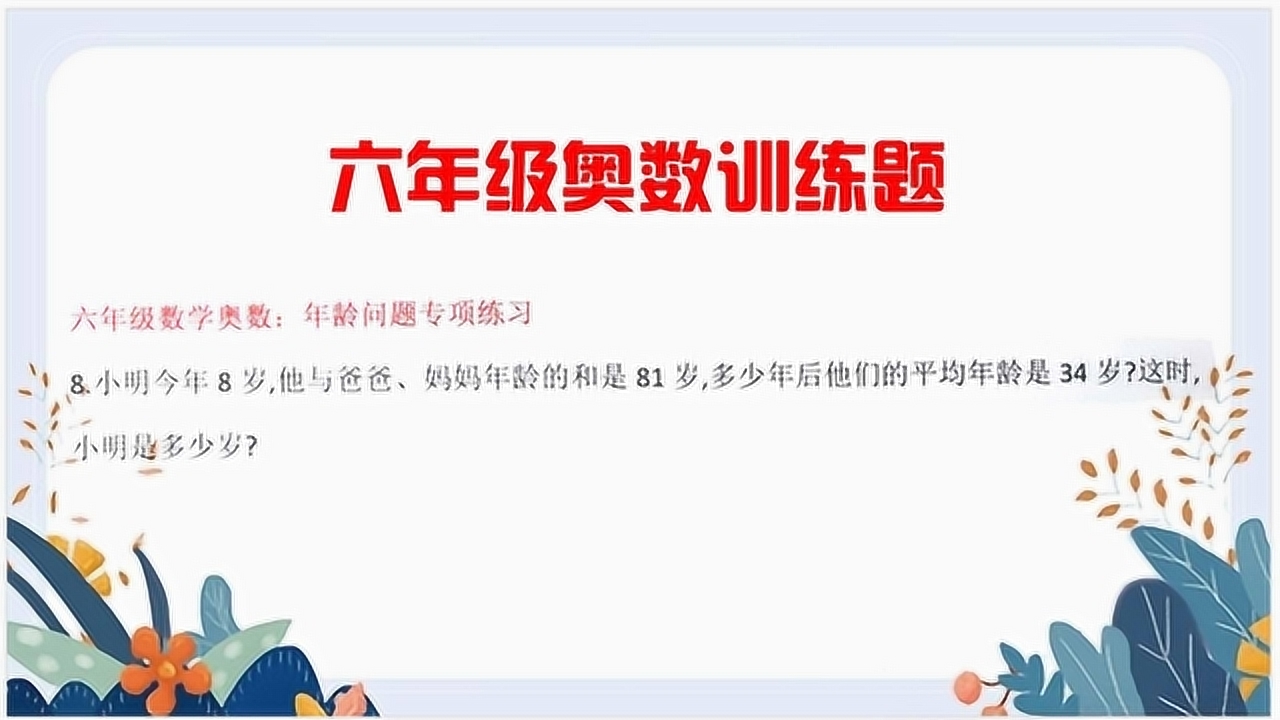 六年级奥数训练题

六年级数学奥数：年龄问题专项练习

8.小明今年8岁,他与爸爸、妈妈年龄的和是81岁,多少年后他们的平均年龄是34岁?这时,小明是多少岁?